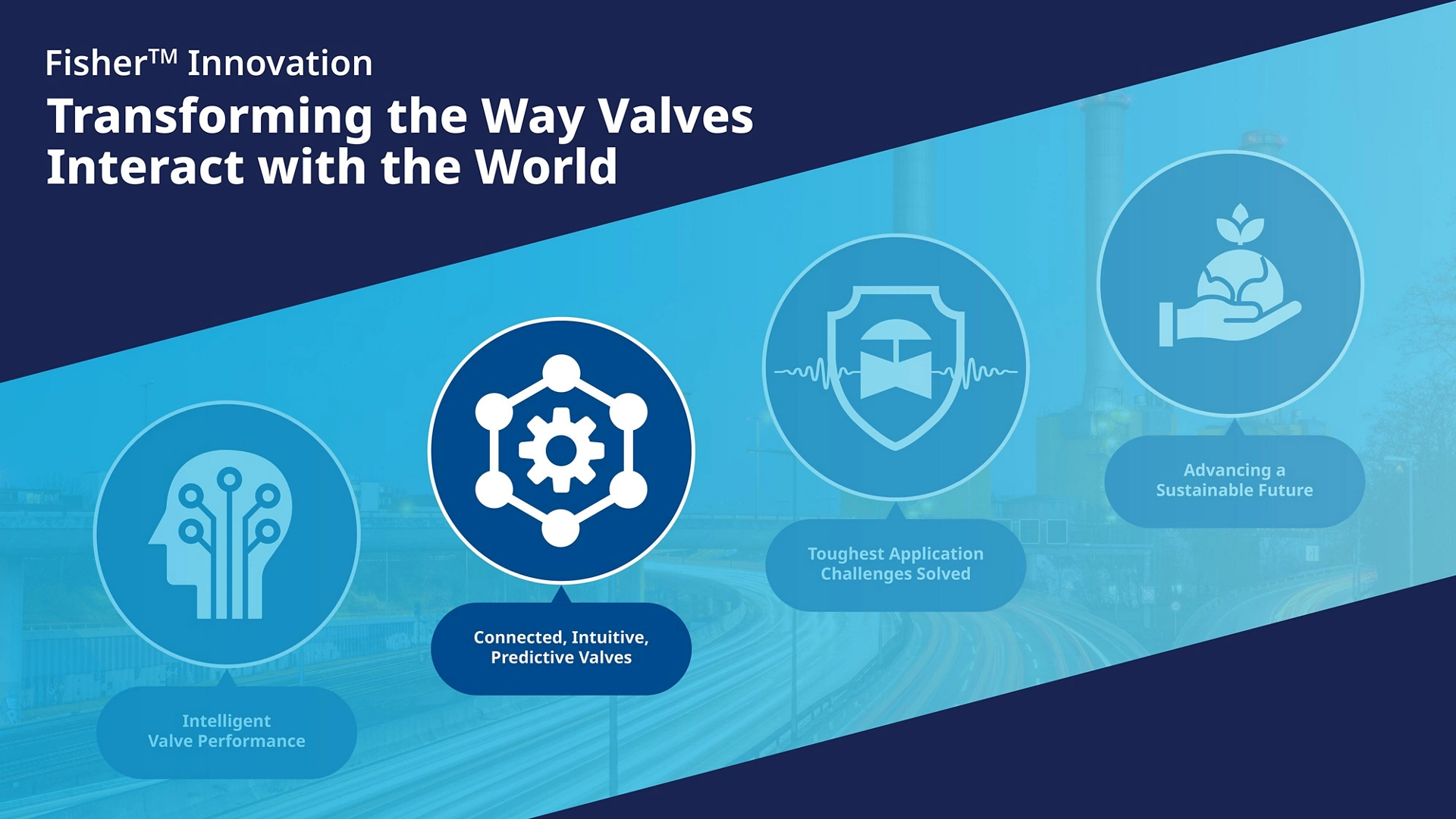 Fisher™ Innovation

Transforming the Way Valves Interact with the World

Intelligent Valve Performance

Connected, Intuitive, Predictive Valves

Toughest Application Challenges Solved

Advancing a Sustainable Future